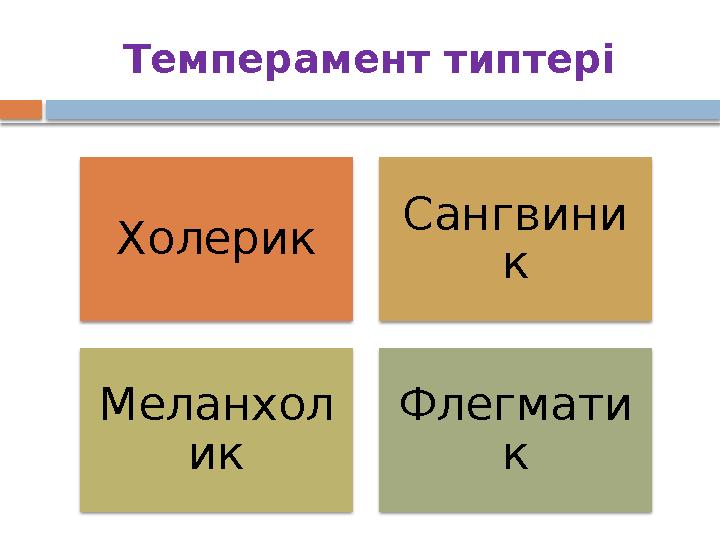 Темперамент типтері

Холерик

Сангвиник

Меланхолик

Флегматик